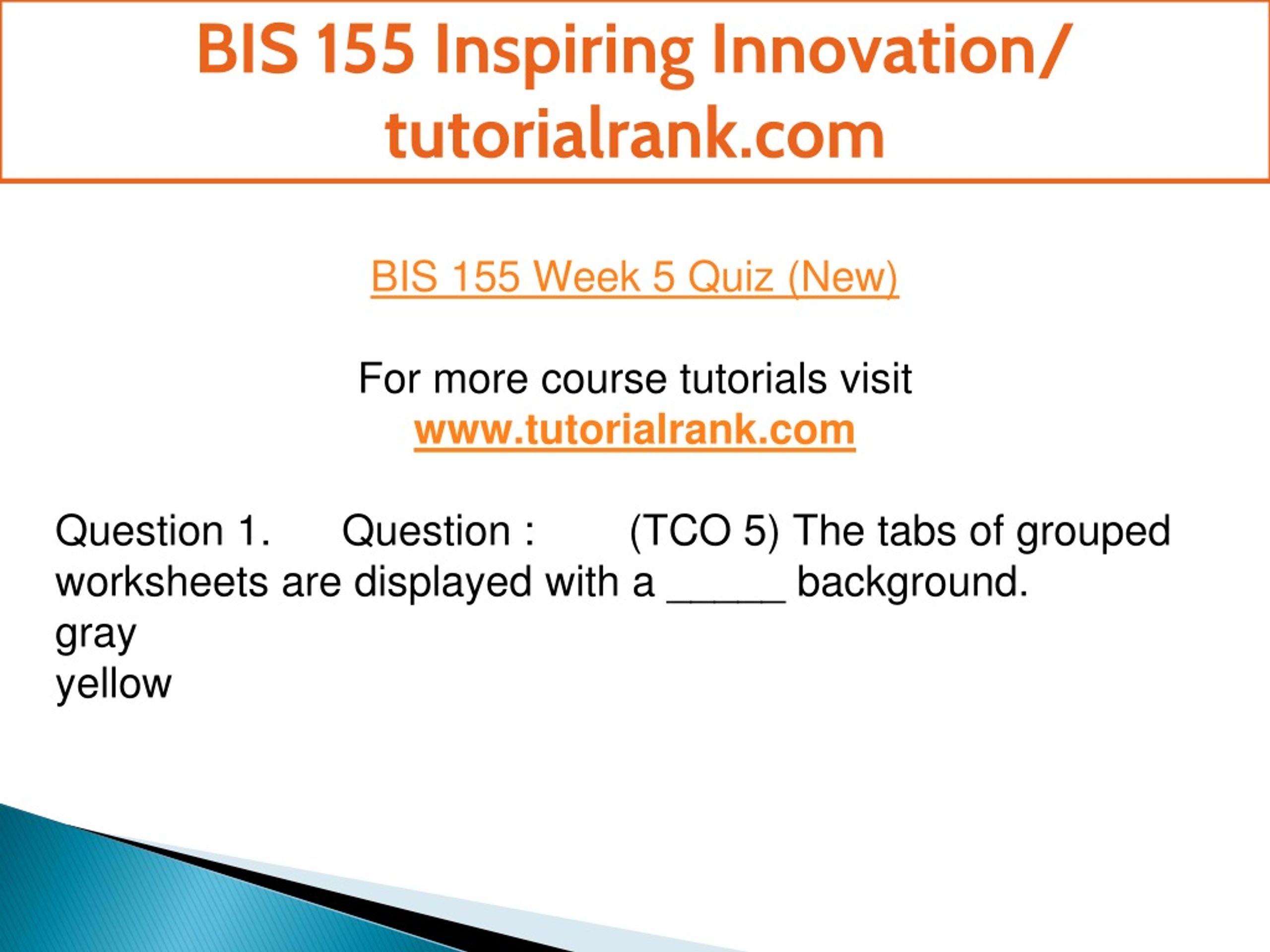 BIS 155 Inspiring Innovation/ tutorialrank.com

BIS 155 Week 5 Quiz (New)

For more course tutorials visit
www.tutorialrank.com

Question 1. Question : (TCO 5) The tabs of grouped worksheets are displayed with a _____ background.
gray
yellow